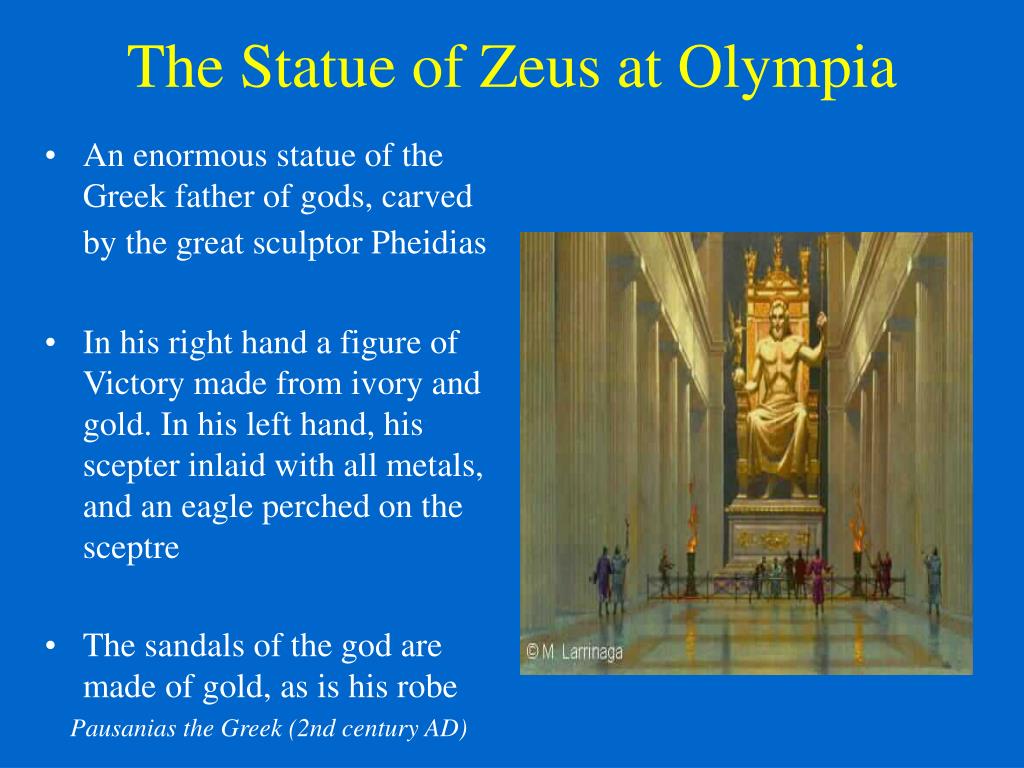 The Statue of Zeus at Olympia

• An enormous statue of the Greek father of gods, carved by the great sculptor Pheidias

• In his right hand a figure of Victory made from ivory and gold. In his left hand, his scepter inlaid with all metals, and an eagle perched on the sceptre

• The sandals of the god are made of gold, as is his robe

Pausanias the Greek (2nd century AD)

© M. Larrinaga